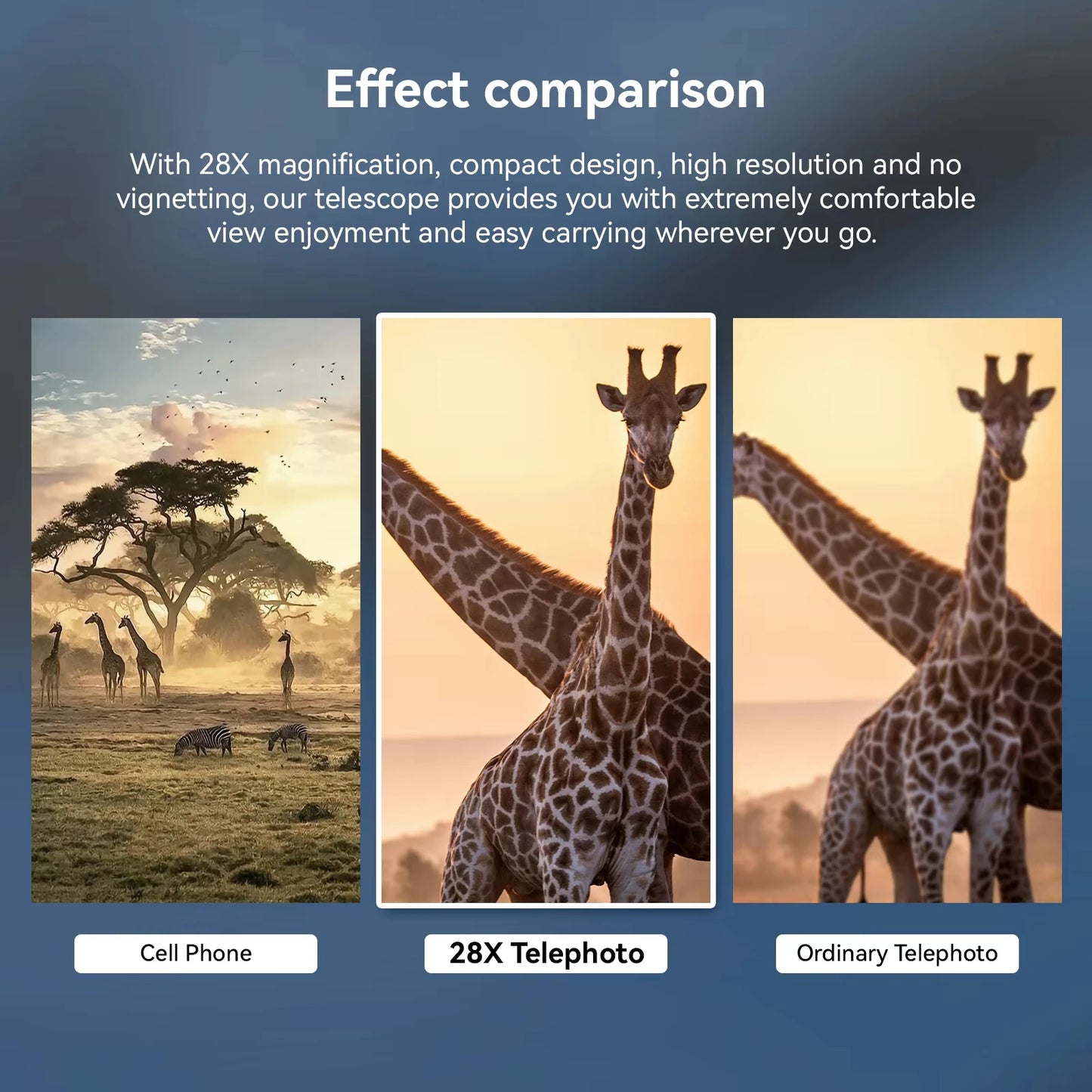 Effect comparison

With 28X magnification, compact design, high resolution and no vignetting, our telescope provides you with extremely comfortable view enjoyment and easy carrying wherever you go.

Cell Phone

28X Telephoto

Ordinary Telephoto